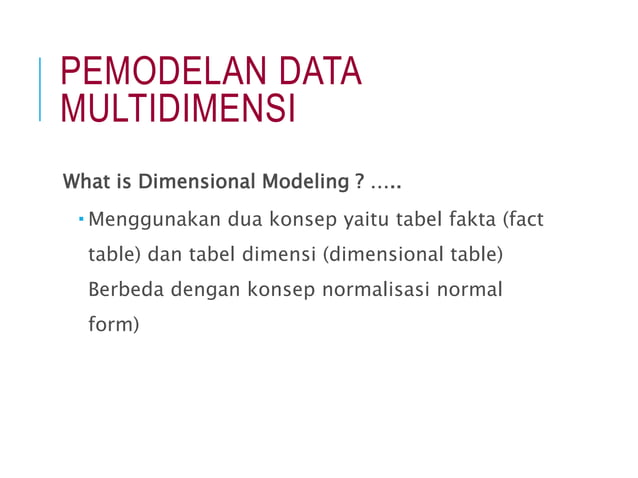 PEMODELAN DATA MULTIDIMENSI

What is Dimensional Modeling ? …..

▪ Menggunakan dua konsep yaitu tabel fakta (fact table) dan tabel dimensi (dimensional table) Berbeda dengan konsep normalisasi normal form)